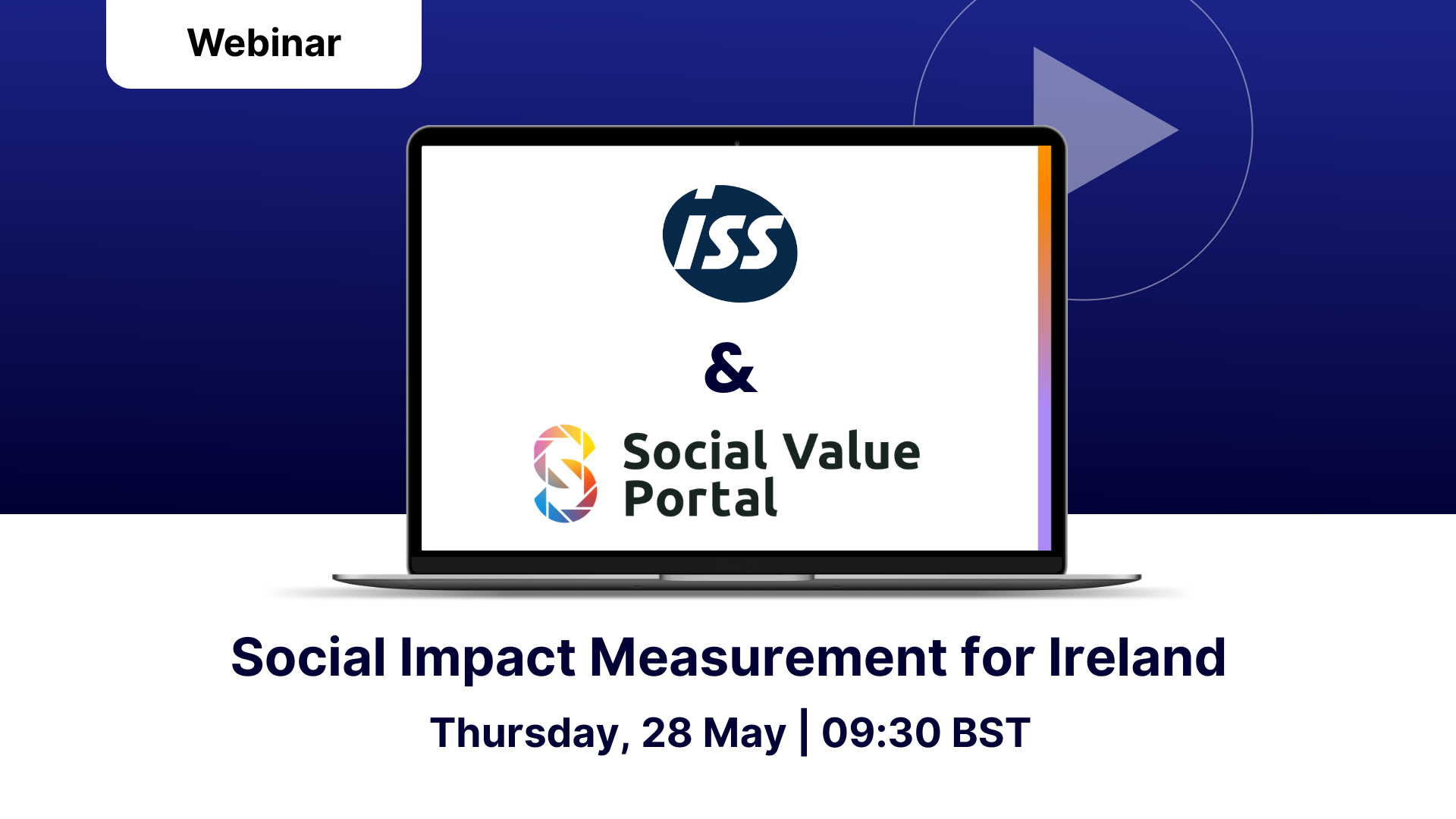 Webinar

ISS

&

Social Value Portal

Social Impact Measurement for Ireland

Thursday, 28 May | 09:30 BST